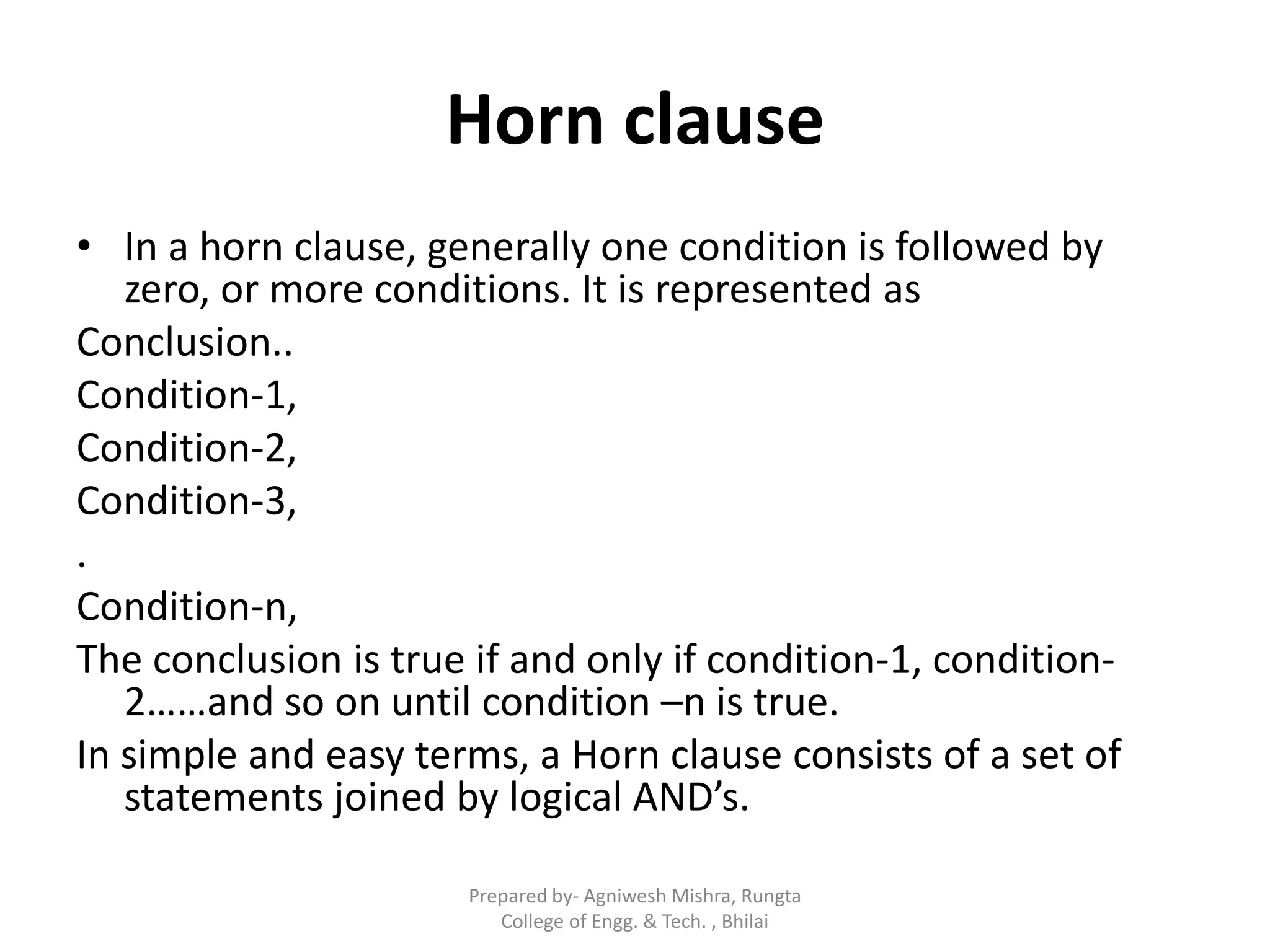 Horn clause

• In a horn clause, generally one condition is followed by zero, or more conditions. It is represented as

Conclusion..

Condition-1,

Condition-2,

Condition-3,

.

Condition-n,

The conclusion is true if and only if condition-1, condition-2……and so on until condition –n is true.

In simple and easy terms, a Horn clause consists of a set of statements joined by logical AND’s.

Prepared by- Agniwesh Mishra, Rungta College of Engg. & Tech. , Bhilai